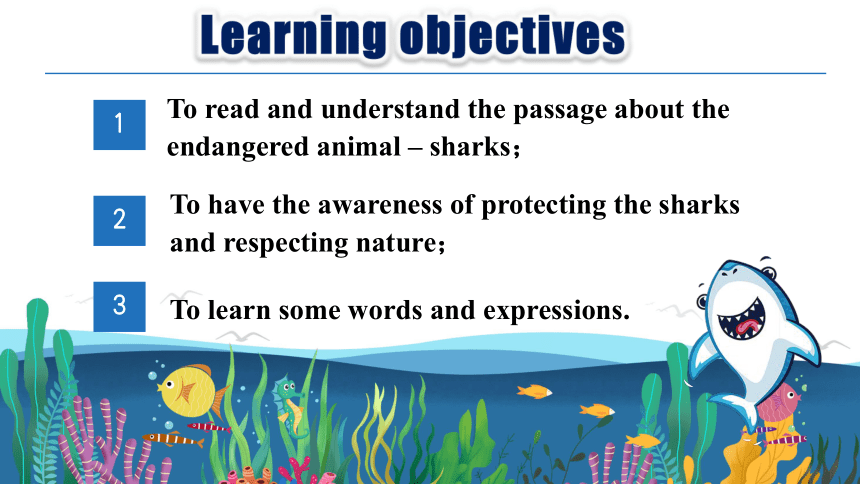 Learning objectives

1 To read and understand the passage about the endangered animal – sharks;

2 To have the awareness of protecting the sharks and respecting nature;

3 To learn some words and expressions.